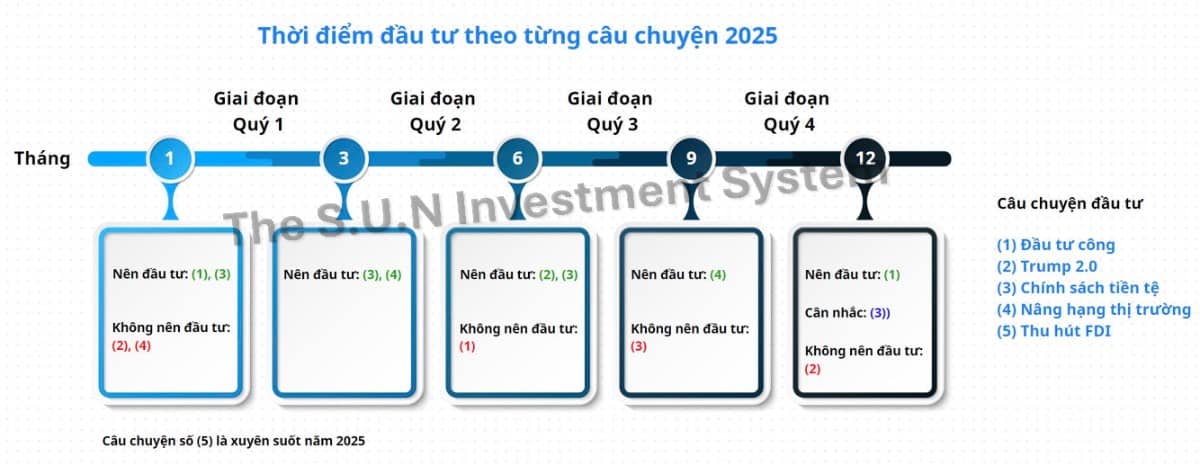 Thời điểm đầu tư theo từng câu chuyện 2025

Giai đoạn Quý 1

Giai đoạn Quý 2

Giai đoạn Quý 3

Giai đoạn Quý 4

Tháng

1

3

6

9

12

The S.U.N Investment System

Nên đầu tư: (1), (3)

Không nên đầu tư: (2), (4)

Nên đầu tư: (3), (4)

Nên đầu tư: (2), (3)

Không nên đầu tư: (1)

Nên đầu tư: (4)

Không nên đầu tư: (3)

Nên đầu tư: (1)

Cân nhắc: (3))

Không nên đầu tư: (2)

Câu chuyện đầu tư

(1) Đầu tư công
(2) Trump 2.0
(3) Chính sách tiền tệ
(4) Nâng hạng thị trường
(5) Thu hút FDI

Câu chuyện số (5) là xuyên suốt năm 2025